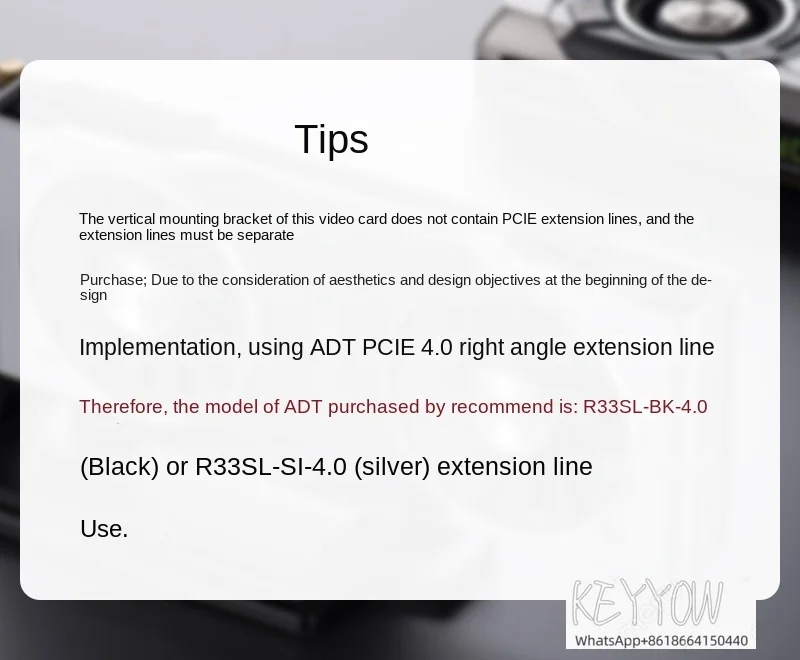 Tips

The vertical mounting bracket of this video card does not contain PCIE extension lines, and the extension lines must be separate

Purchase; Due to the consideration of aesthetics and design objectives at the beginning of the design

Implementation, using ADT PCIE 4.0 right angle extension line

Therefore, the model of ADT purchased by recommend is: R33SL-BK-4.0

(Black) or R33SL-SI-4.0 (silver) extension line

Use.

KEYYOW
WhatsApp+8618664150440